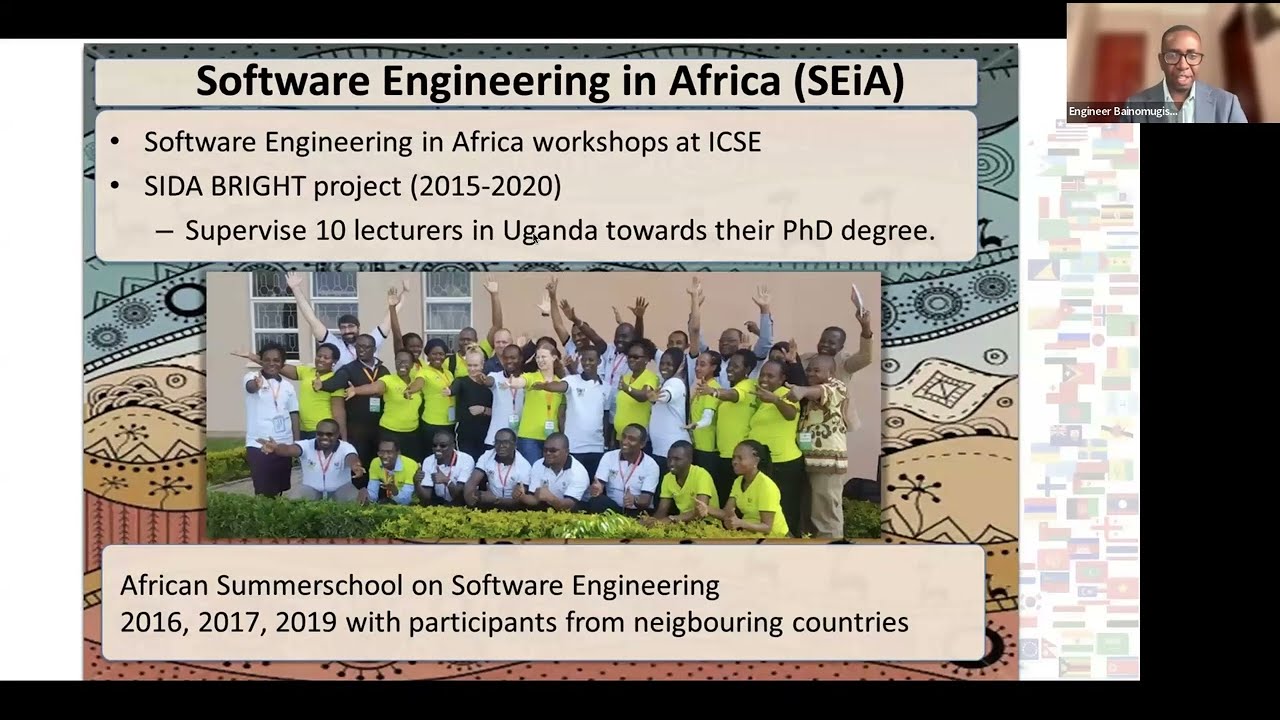 Software Engineering in Africa (SEiA)

• Software Engineering in Africa workshops at ICSE
• SIDA BRIGHT project (2015-2020)
– Supervise 10 lecturers in Uganda towards their PhD degree.

African Summerschool on Software Engineering 2016, 2017, 2019 with participants from neigbouring countries

Engineer Bainomugis...